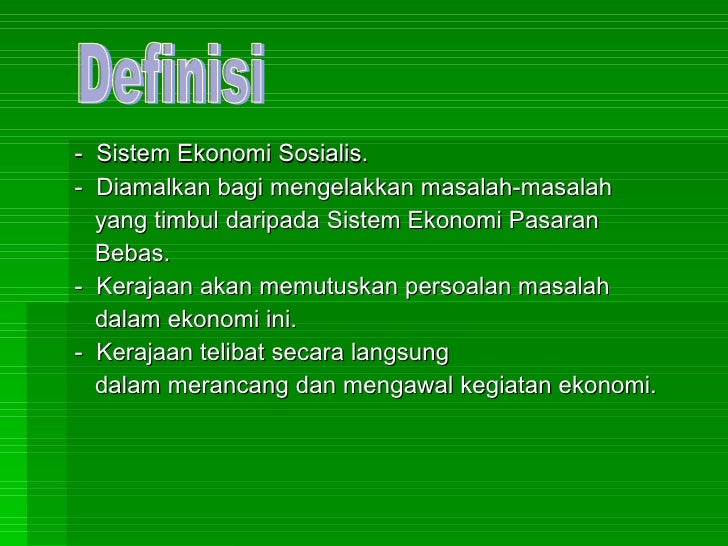 Definisi

- Sistem Ekonomi Sosialis.
- Diamalkan bagi mengelakkan masalah-masalah yang timbul daripada Sistem Ekonomi Pasaran Bebas.
- Kerajaan akan memutuskan persoalan masalah dalam ekonomi ini.
- Kerajaan telibat secara langsung dalam merancang dan mengawal kegiatan ekonomi.